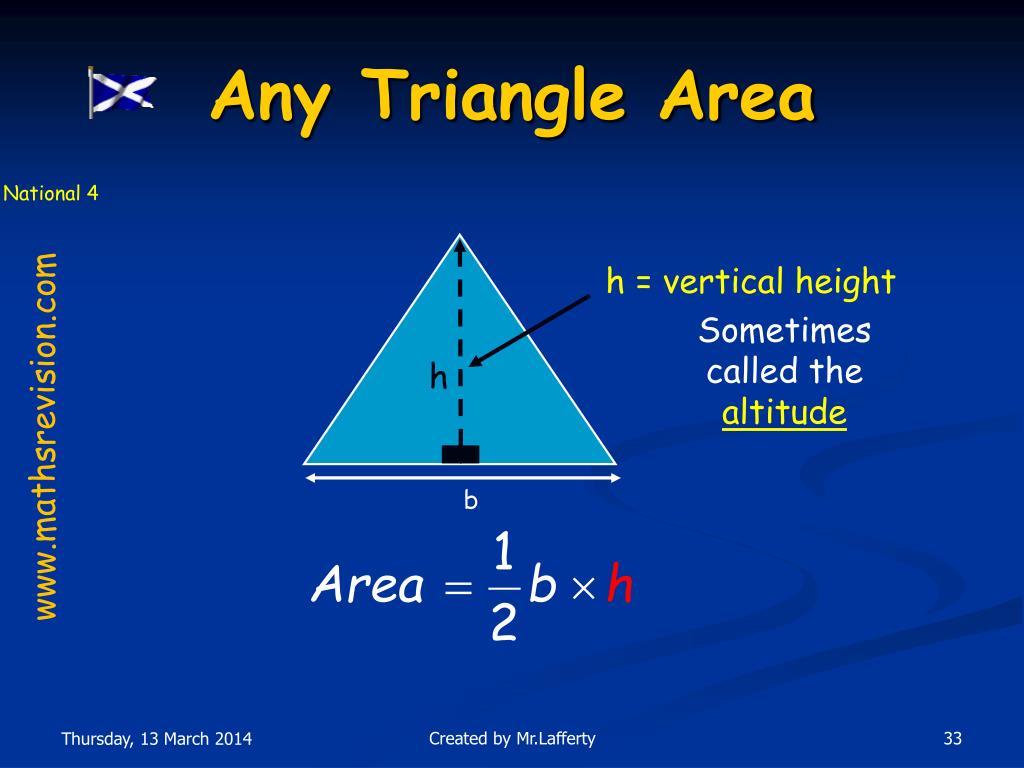 Any Triangle Area

National 4

www.mathsrevision.com

h = vertical height

Sometimes called the altitude

h

b

$Area = \frac{1}{2} b \times h$

Thursday, 13 March 2014

Created by Mr.Lafferty

33